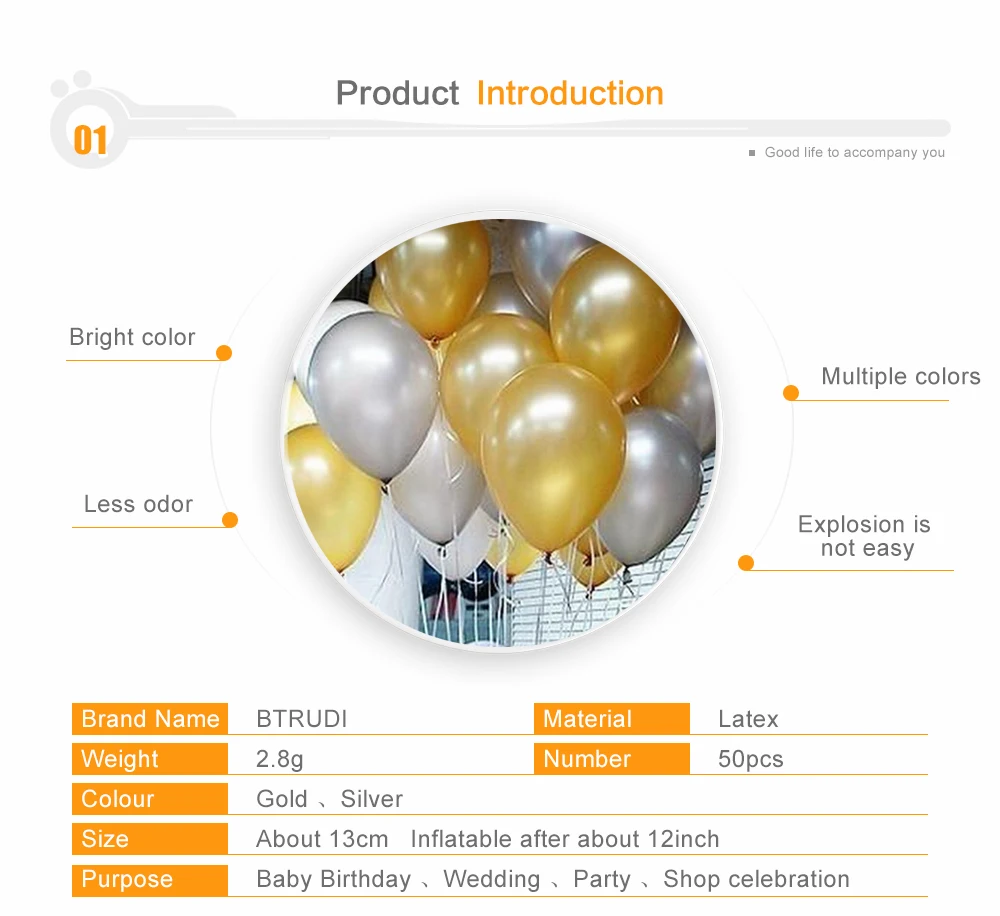 01

Product Introduction

Good life to accompany you

Bright color

Less odor

Multiple colors

Explosion is not easy

| Brand Name | BTRUDI | Material | Latex |
|---|---|---|---|
| Weight | 2.8g | Number | 50pcs |
| Colour | Gold 、Silver | | |
| Size | About 13cm Inflatable after about 12inch | | |
| Purpose | Baby Birthday 、Wedding 、Party 、Shop celebration | | |